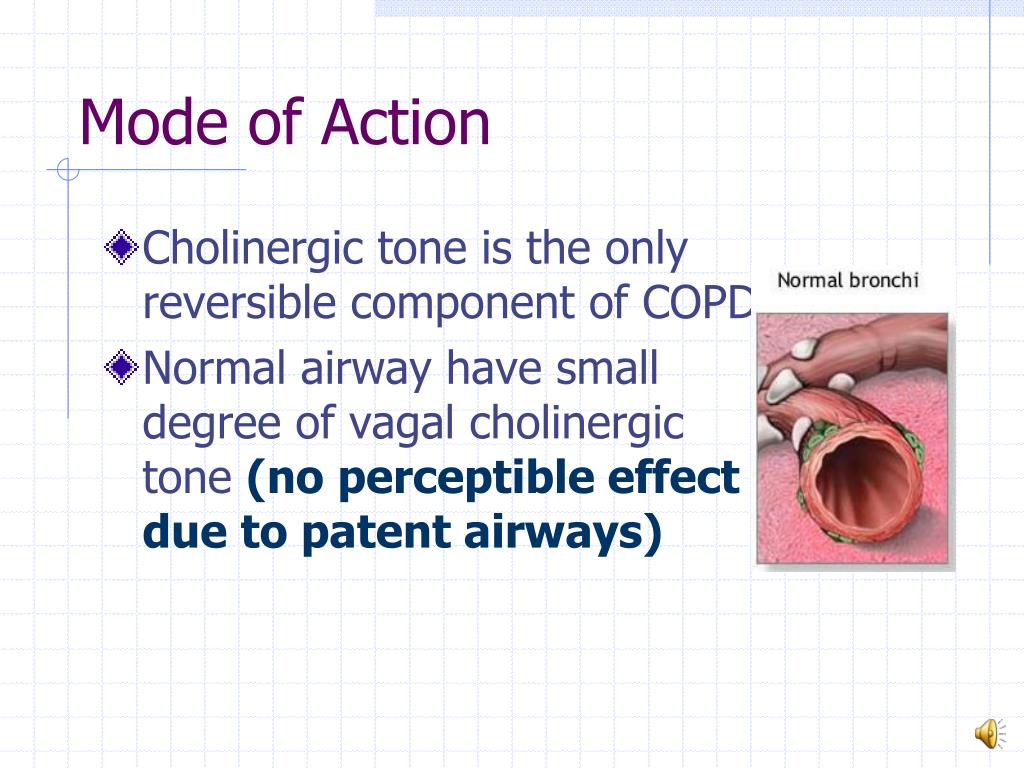 Mode of Action

Cholinergic tone is the only reversible component of COPD

Normal airway have small degree of vagal cholinergic tone **(no perceptible effect due to patent airways)**

Normal bronchi